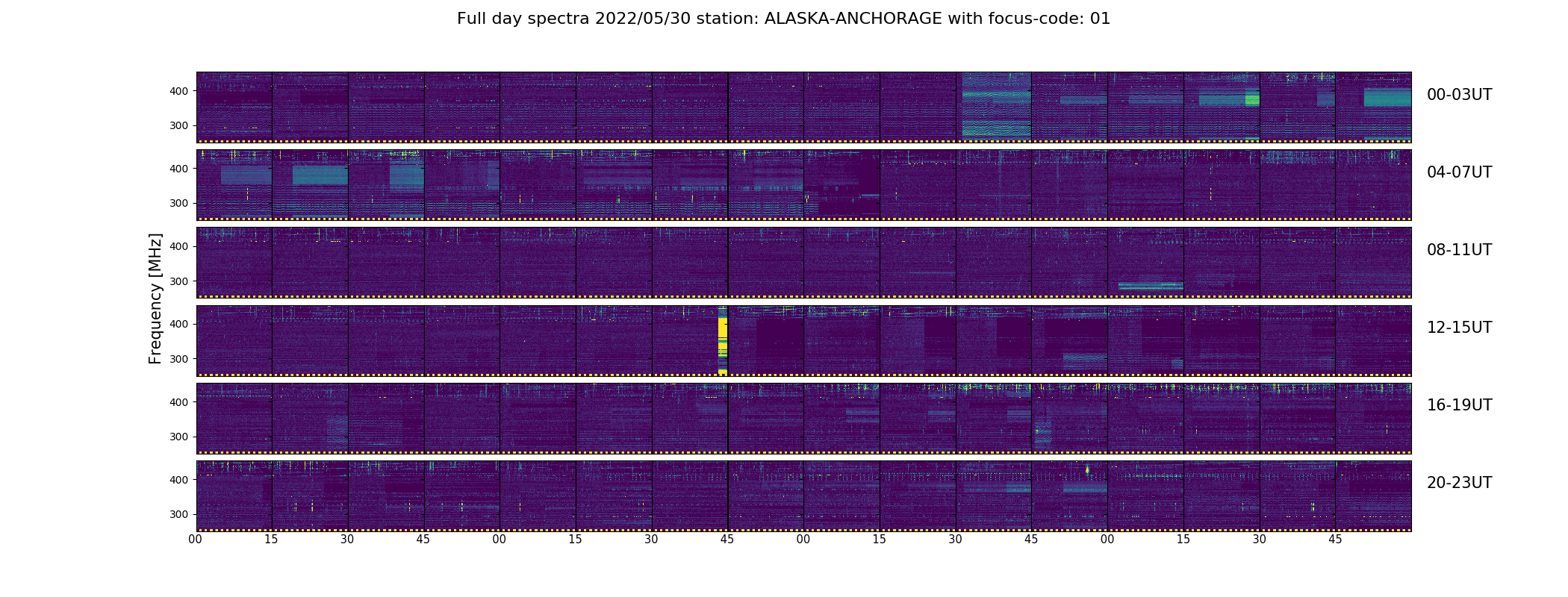 Full day spectra 2022/05/30 station: ALASKA-ANCHORAGE with focus-code: 01

Frequency [MHz]

400
300
00-03UT

400
300
04-07UT

400
300
08-11UT

400
300
12-15UT

400
300
16-19UT

400
300
20-23UT

00 15 30 45 00 15 30 45 00 15 30 45 00 15 30 45